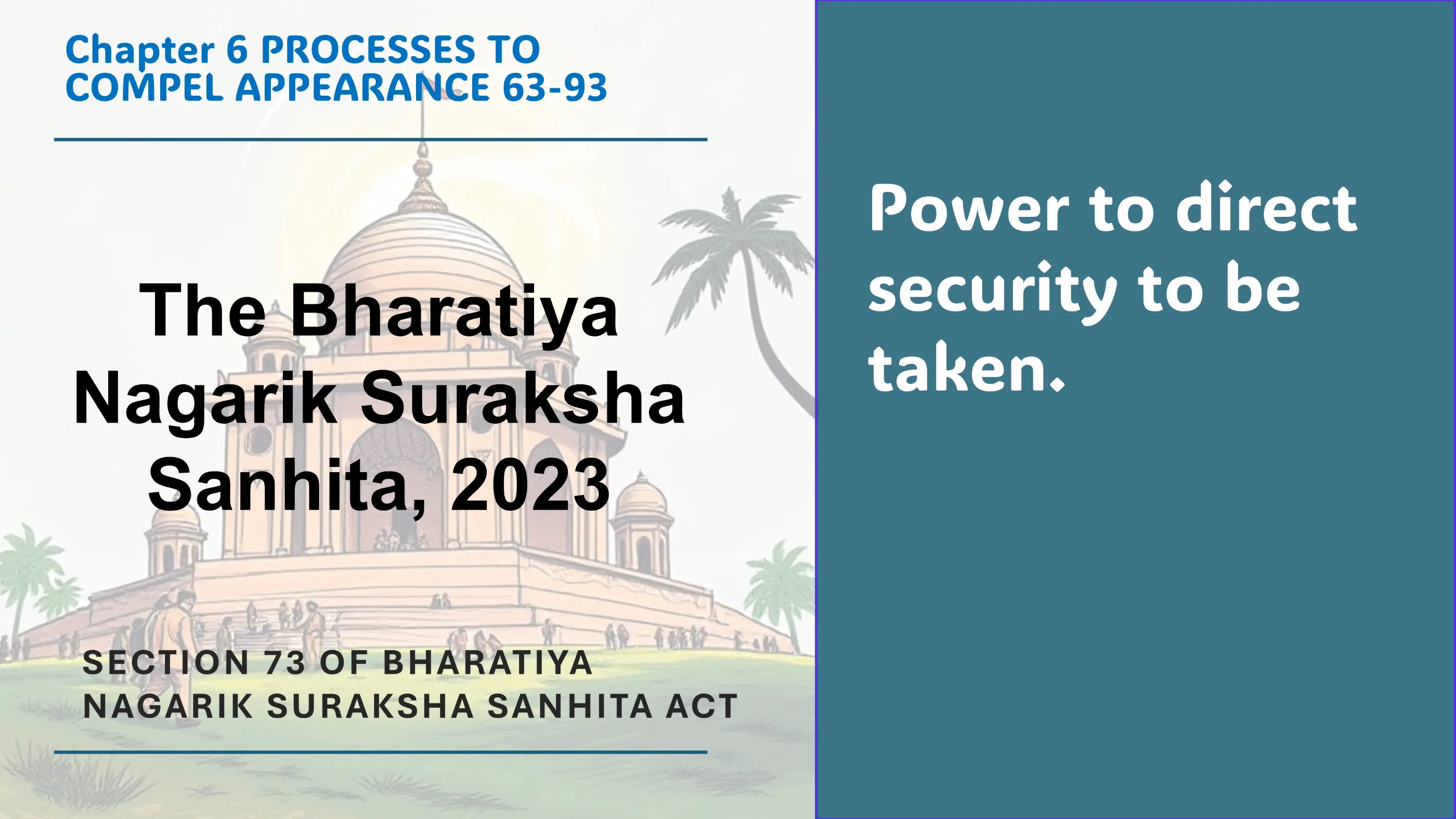 Chapter 6 PROCESSES TO COMPEL APPEARANCE 63-93

The Bharatiya Nagarik Suraksha Sanhita, 2023

SECTION 73 OF BHARATIYA NAGARIK SURAKSHA SANHITA ACT

Power to direct security to be taken.